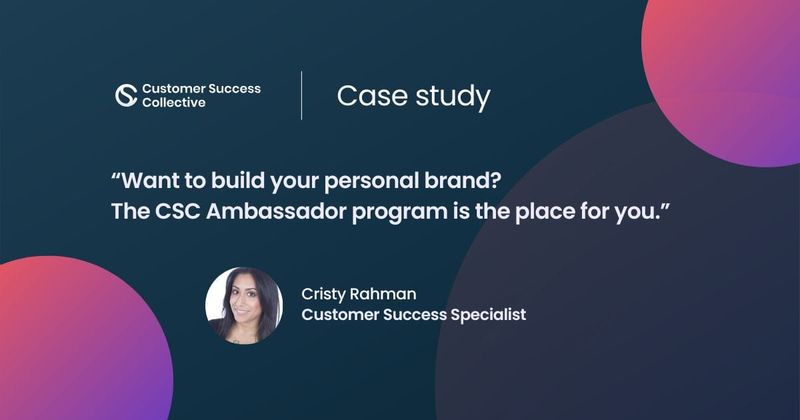 Customer Success Collective

Case study

“Want to build your personal brand?
The CSC Ambassador program is the place for you.”

Cristy Rahman
Customer Success Specialist